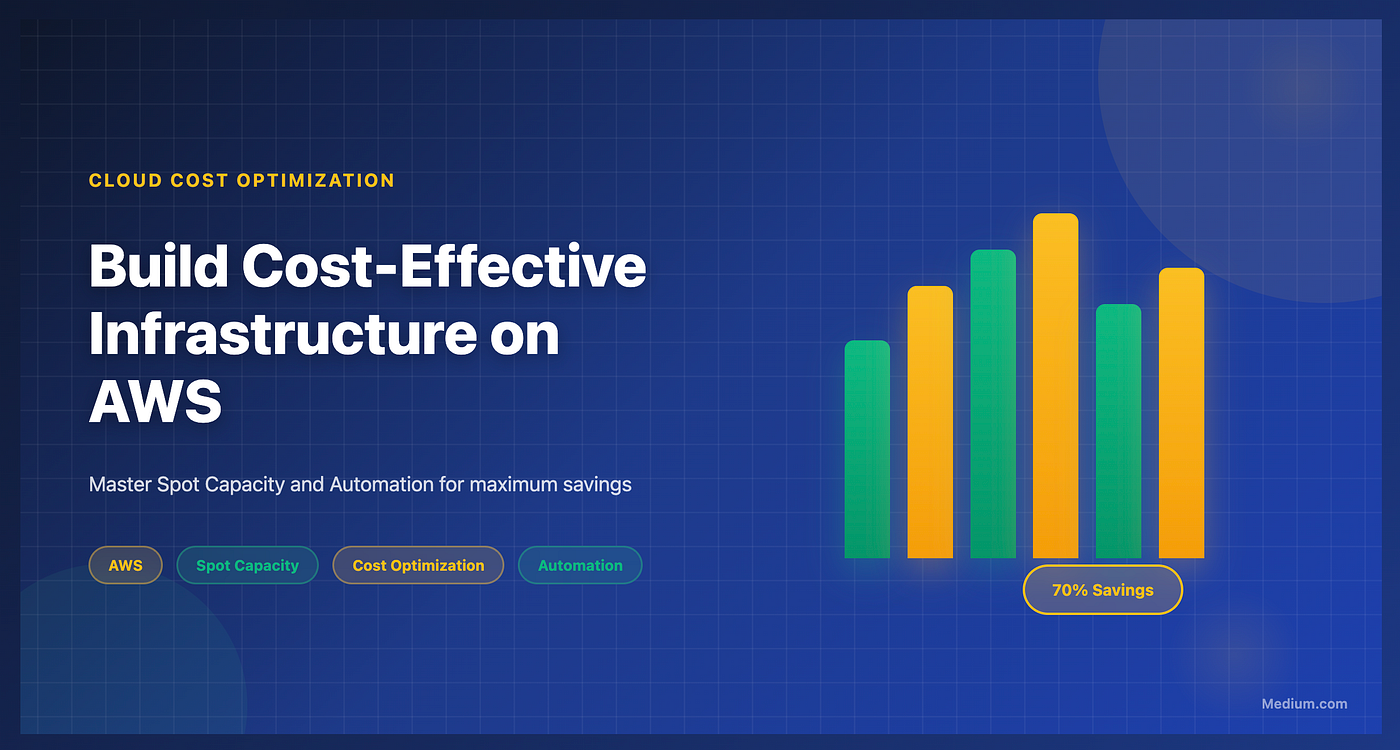 CLOUD COST OPTIMIZATION

Build Cost-Effective Infrastructure on AWS

Master Spot Capacity and Automation for maximum savings

AWS
Spot Capacity
Cost Optimization
Automation

70% Savings

Medium.com